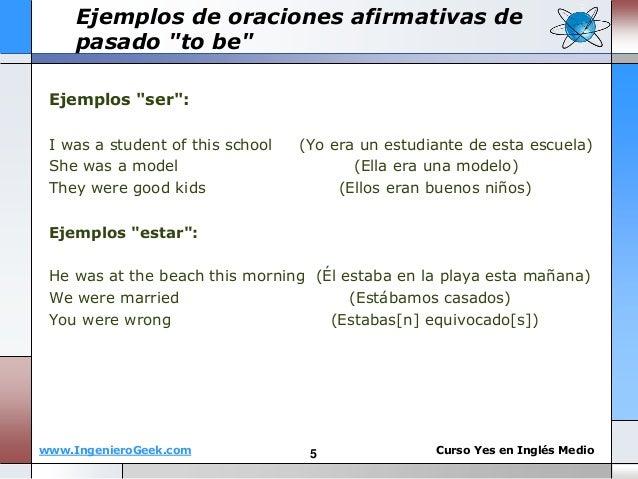 Ejemplos de oraciones afirmativas de pasado "to be"

Ejemplos "ser":

I was a student of this school (Yo era un estudiante de esta escuela)
She was a model (Ella era una modelo)
They were good kids (Ellos eran buenos niños)

Ejemplos "estar":

He was at the beach this morning (Él estaba en la playa esta mañana)
We were married (Estábamos casados)
You were wrong (Estabas[n] equivocado[s])

www.IngenieroGeek.com
5
Curso Yes en Inglés Medio